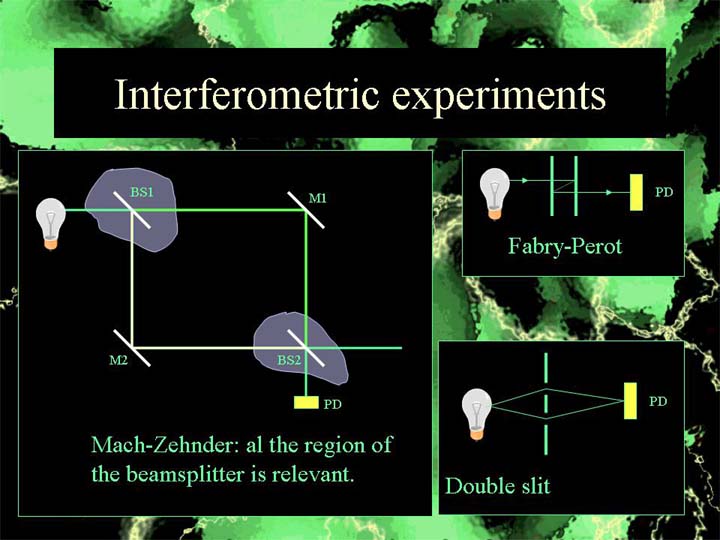 Interferometric experiments

BS1
M1
M2
BS2
PD

Mach-Zehnder: al the region of the beamsplitter is relevant.

PD
Fabry-Perot

PD
Double slit